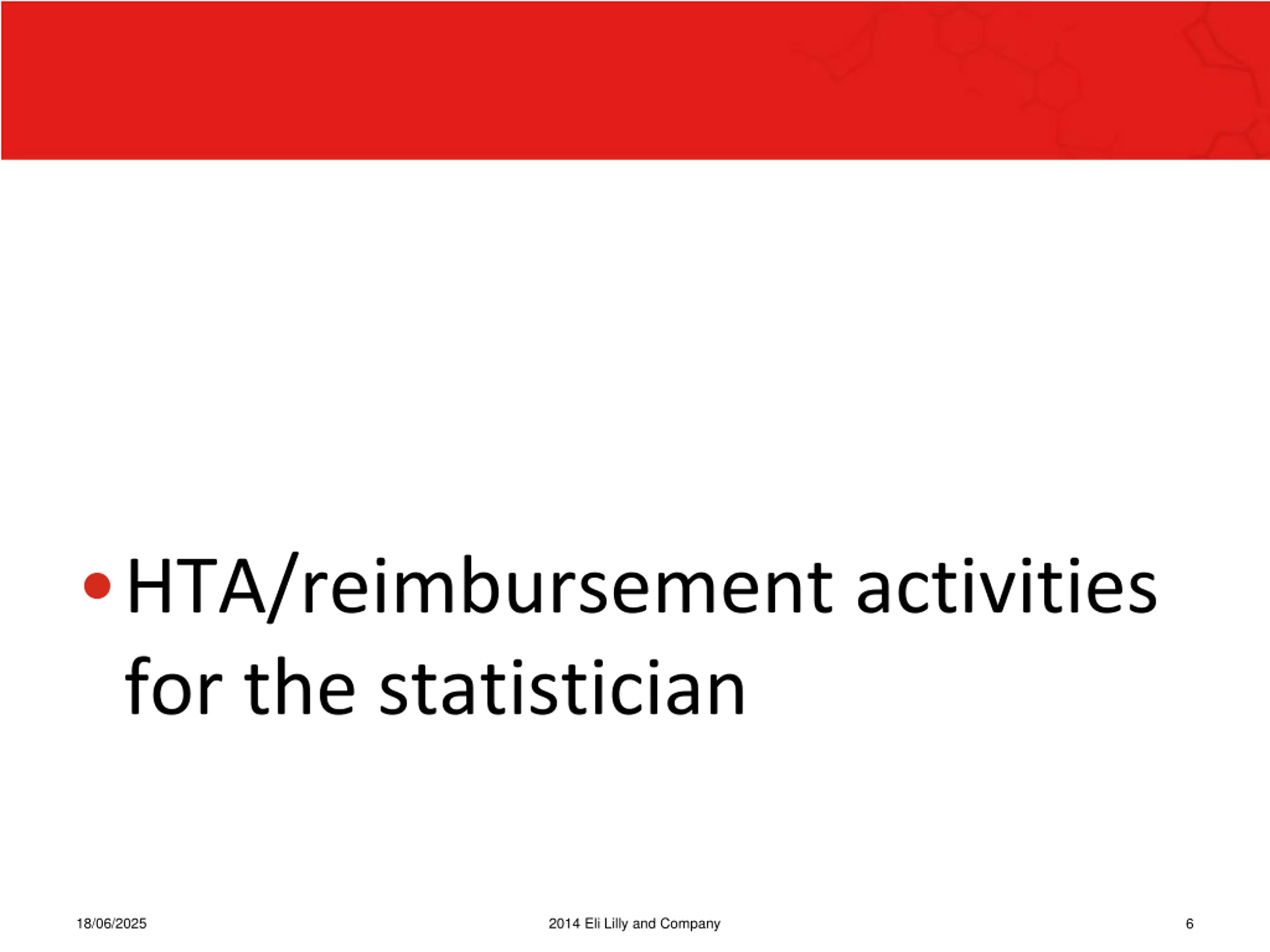 • HTA/reimbursement activities for the statistician

18/06/2025

2014 Eli Lilly and Company

6